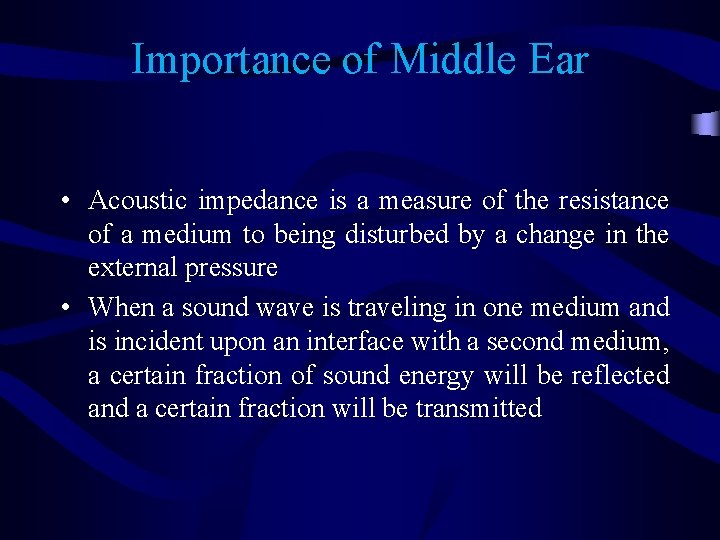 Importance of Middle Ear

• Acoustic impedance is a measure of the resistance of a medium to being disturbed by a change in the external pressure

• When a sound wave is traveling in one medium and is incident upon an interface with a second medium, a certain fraction of sound energy will be reflected and a certain fraction will be transmitted